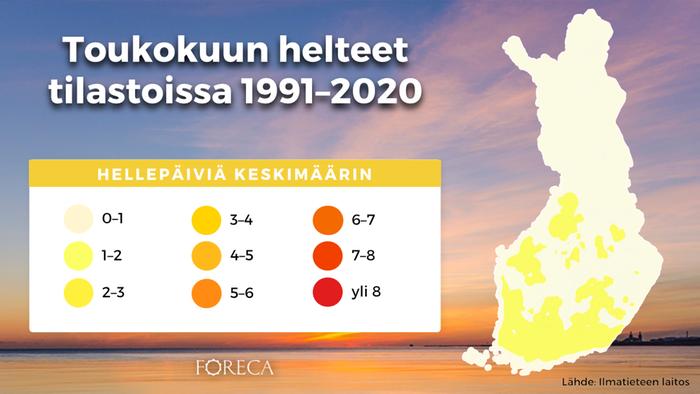 Toukokuun helteet tilastoissa 1991–2020

HELLEPÄIVIÄ KESKIMÄÄRIN

0–1
1–2
2–3
3–4
4–5
5–6
6–7
7–8
yli 8

FORECA

Lähde: Ilmatieteen laitos